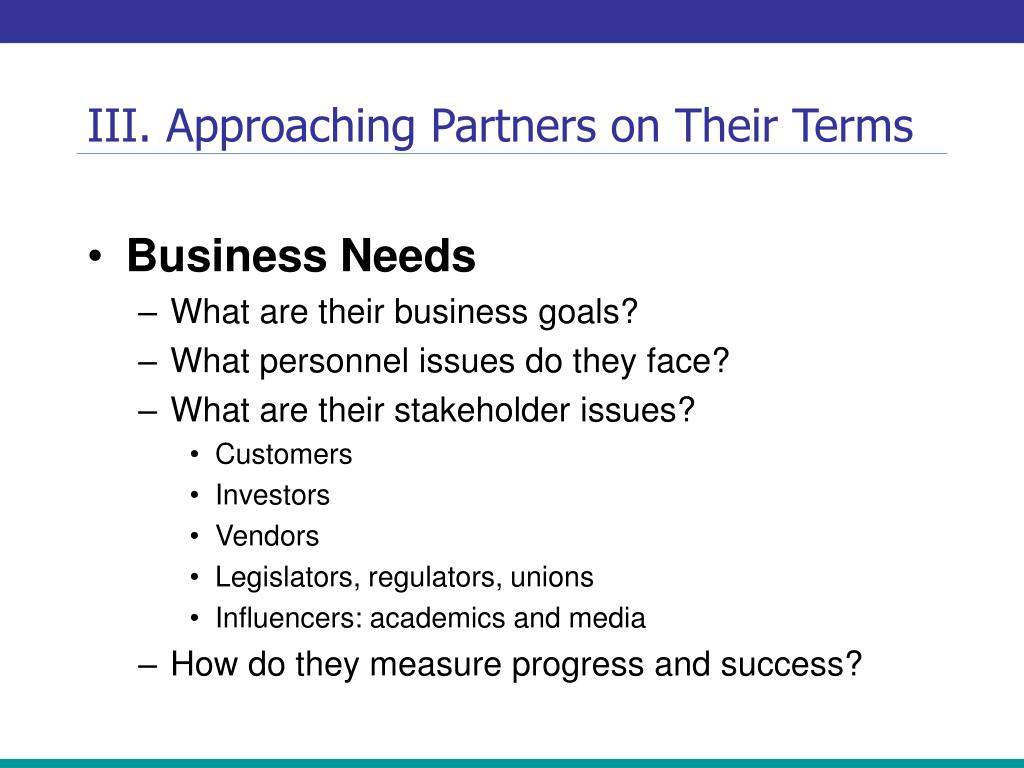 III. Approaching Partners on Their Terms

• Business Needs
– What are their business goals?
– What personnel issues do they face?
– What are their stakeholder issues?
• Customers
• Investors
• Vendors
• Legislators, regulators, unions
• Influencers: academics and media
– How do they measure progress and success?